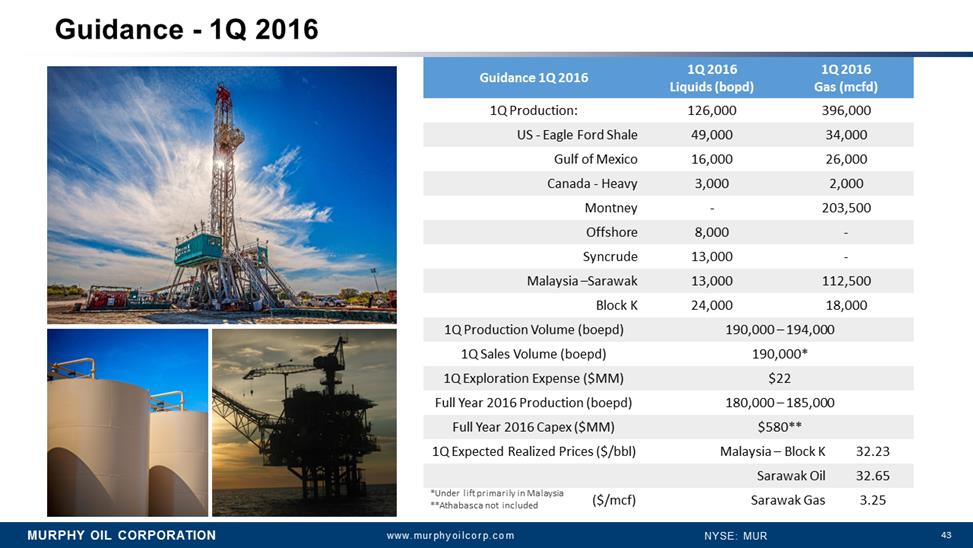 Guidance - 1Q 2016

| Guidance 1Q 2016 | 1Q 2016 Liquids (bopd) | 1Q 2016 Gas (mcfd) |
|---|---|---|
| 1Q Production: | 126,000 | 396,000 |
| US - Eagle Ford Shale | 49,000 | 34,000 |
| Gulf of Mexico | 16,000 | 26,000 |
| Canada - Heavy | 3,000 | 2,000 |
| Montney | - | 203,500 |
| Offshore | 8,000 | - |
| Syncrude | 13,000 | - |
| Malaysia –Sarawak | 13,000 | 112,500 |
| Block K | 24,000 | 18,000 |
| 1Q Production Volume (boepd) | 190,000 – 194,000 | |
| 1Q Sales Volume (boepd) | 190,000* | |
| 1Q Exploration Expense ($MM) | $22 | |
| Full Year 2016 Production (boepd) | 180,000 – 185,000 | |
| Full Year 2016 Capex ($MM) | $580** | |
| 1Q Expected Realized Prices ($/bbl) | Malaysia – Block K | 32.23 |
| | Sarawak Oil | 32.65 |
| ($/mcf) | Sarawak Gas | 3.25 |

*Under lift primarily in Malaysia
**Athabasca not included

MURPHY OIL CORPORATION www.murphyoilcorp.com NYSE: MUR 43